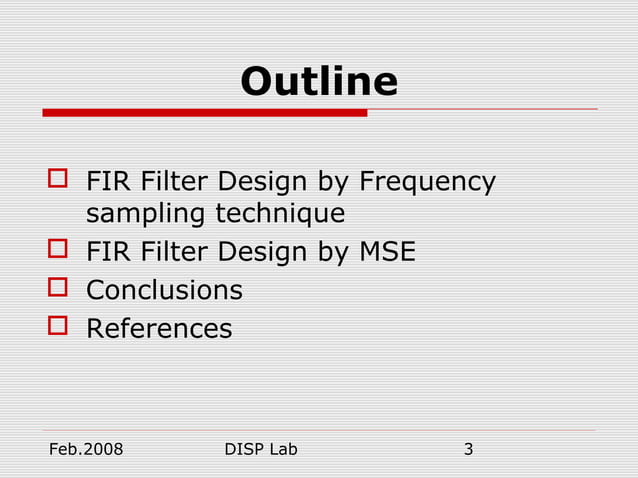 Outline

FIR Filter Design by Frequency sampling technique
FIR Filter Design by MSE
Conclusions
References

Feb.2008 DISP Lab 3